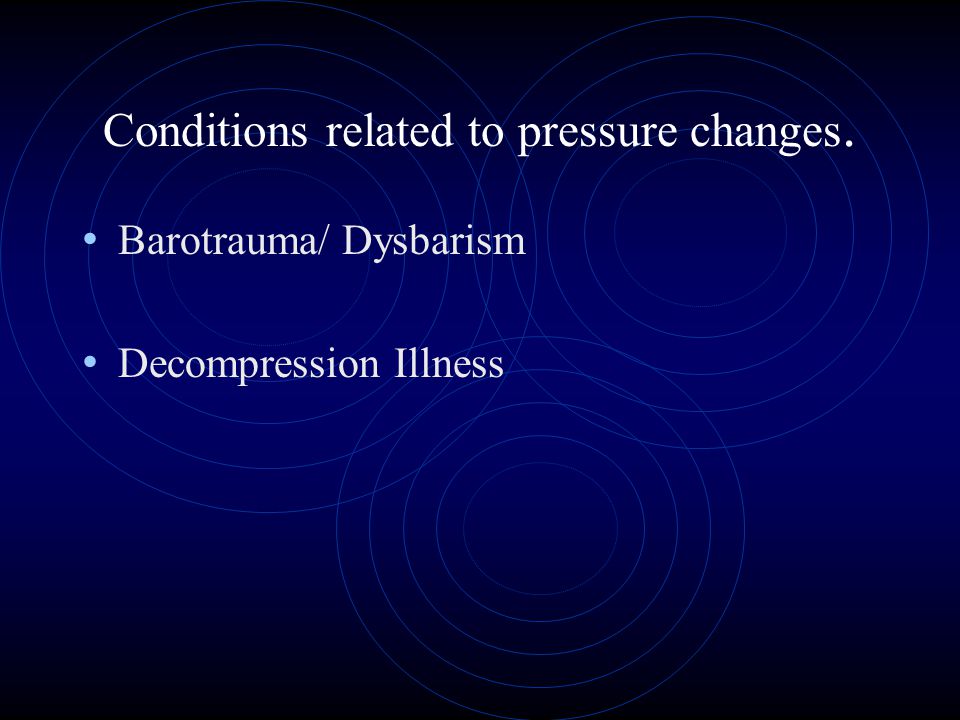 Conditions related to pressure changes.

• Barotrauma/ Dysbarism

• Decompression Illness